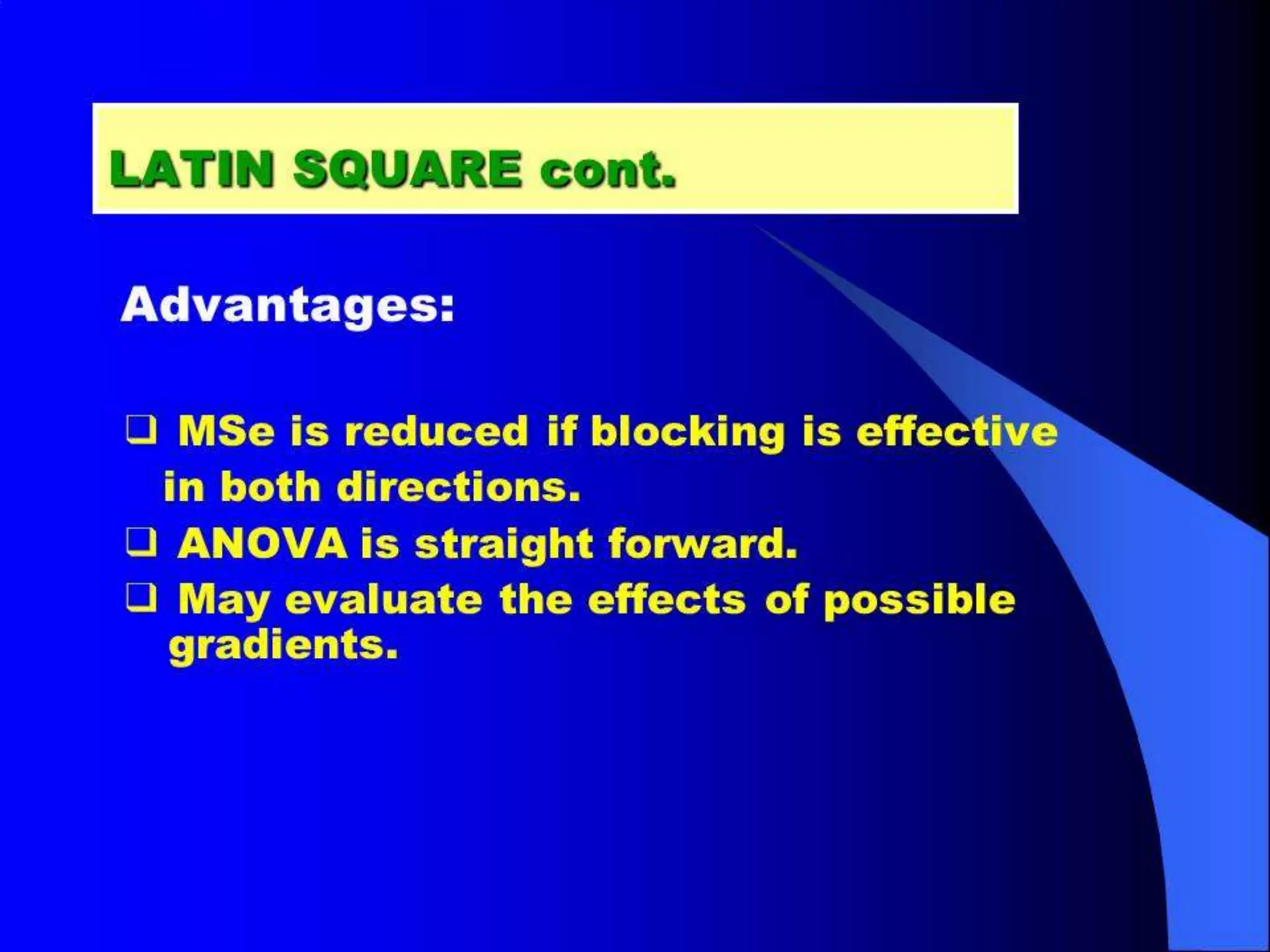 LATIN SQUARE cont.

Advantages:

❑ MSe is reduced if blocking is effective in both directions.
❑ ANOVA is straight forward.
❑ May evaluate the effects of possible gradients.